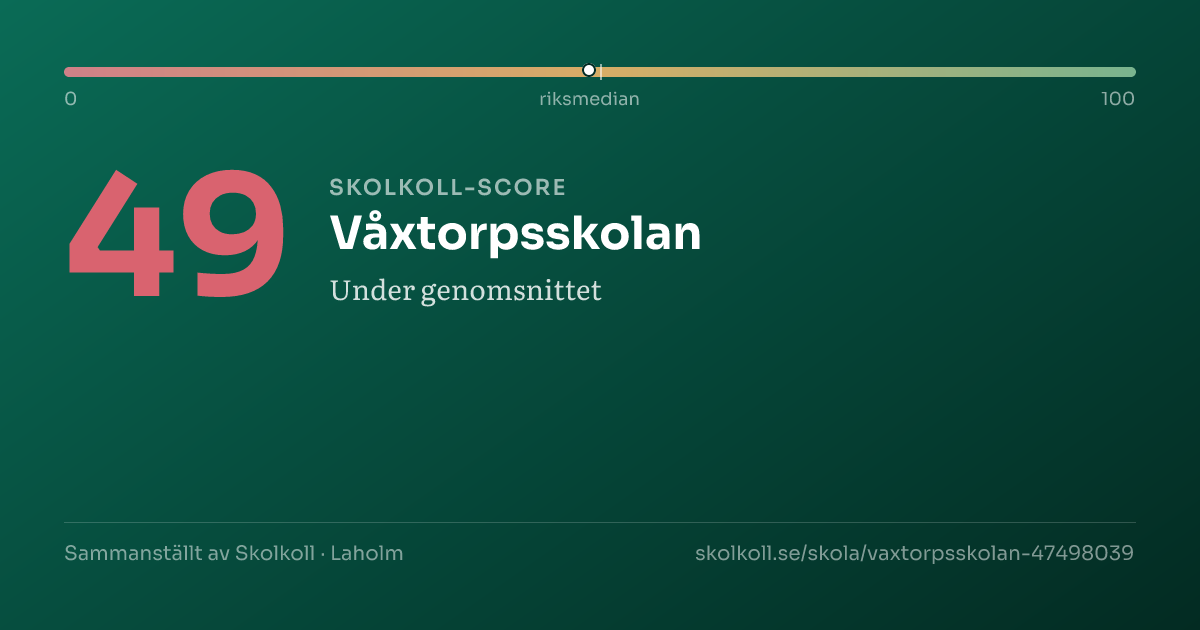 0
riksmedian
100

49

SKOLKOLL-SCORE

Våxtorpsskolan

Under genomsnittet

Sammanställt av Skolkoll · Laholm

skolkoll.se/skola/vaxtorpsskolan-47498039